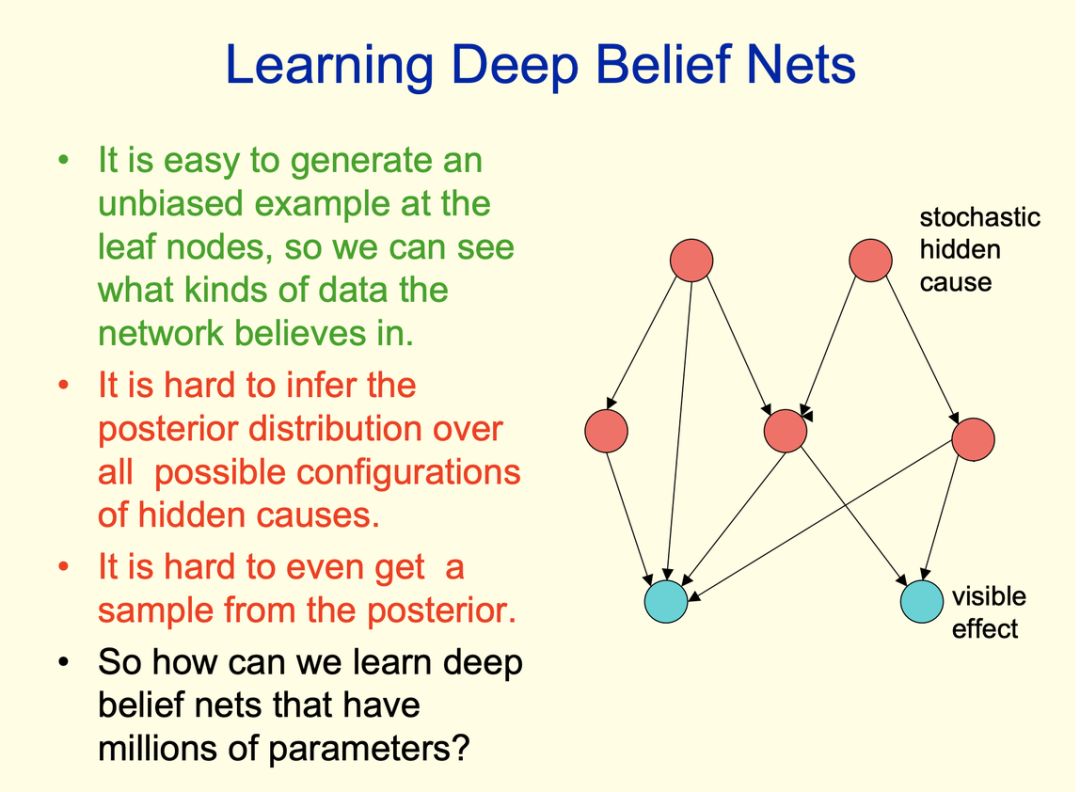 Learning Deep Belief Nets

• It is easy to generate an unbiased example at the leaf nodes, so we can see what kinds of data the network believes in.
• It is hard to infer the posterior distribution over all possible configurations of hidden causes.
• It is hard to even get a sample from the posterior.
• So how can we learn deep belief nets that have millions of parameters?

stochastic hidden cause

visible effect